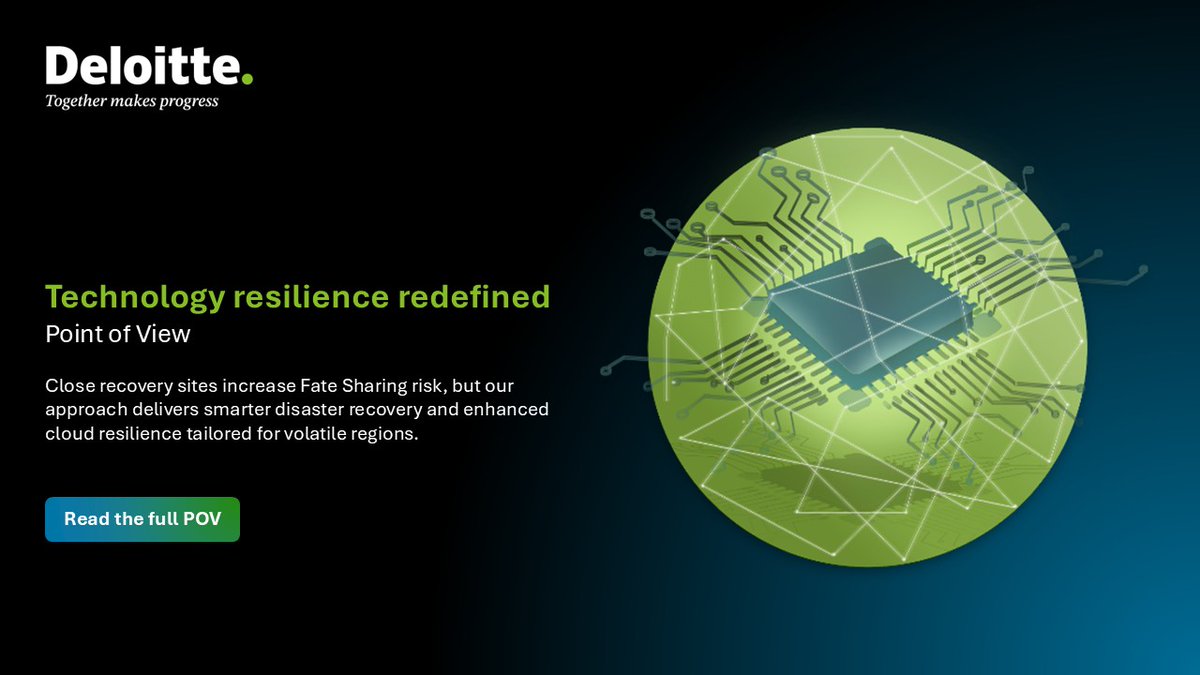 Deloitte.
Together makes progress

Technology resilience redefined
Point of View

Close recovery sites increase Fate Sharing risk, but our approach delivers smarter disaster recovery and enhanced cloud resilience tailored for volatile regions.

Read the full POV